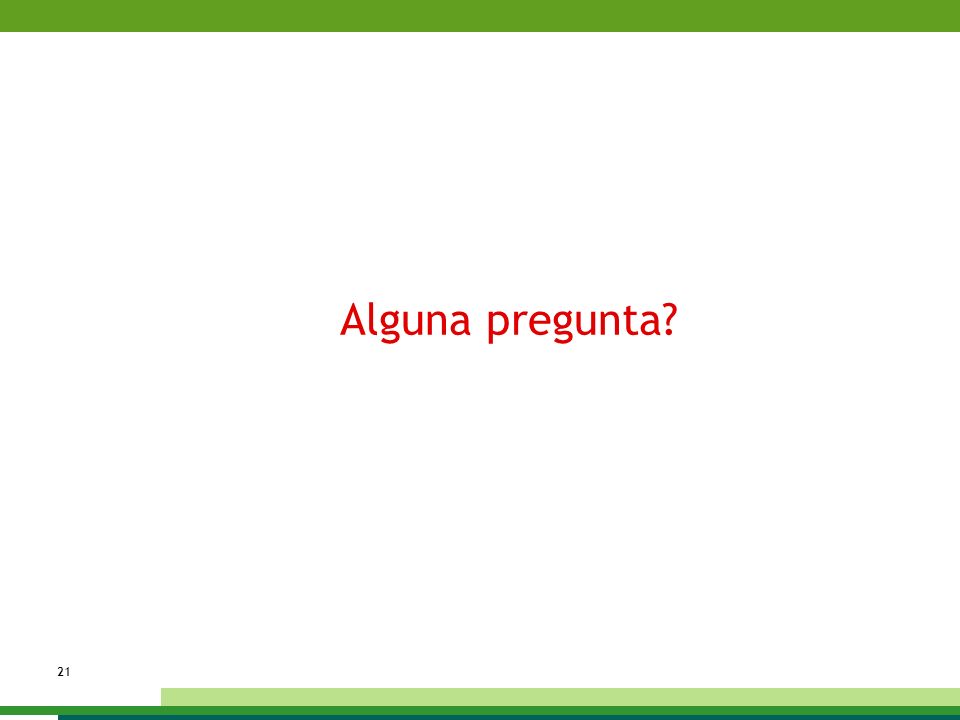 Alguna pregunta?

21